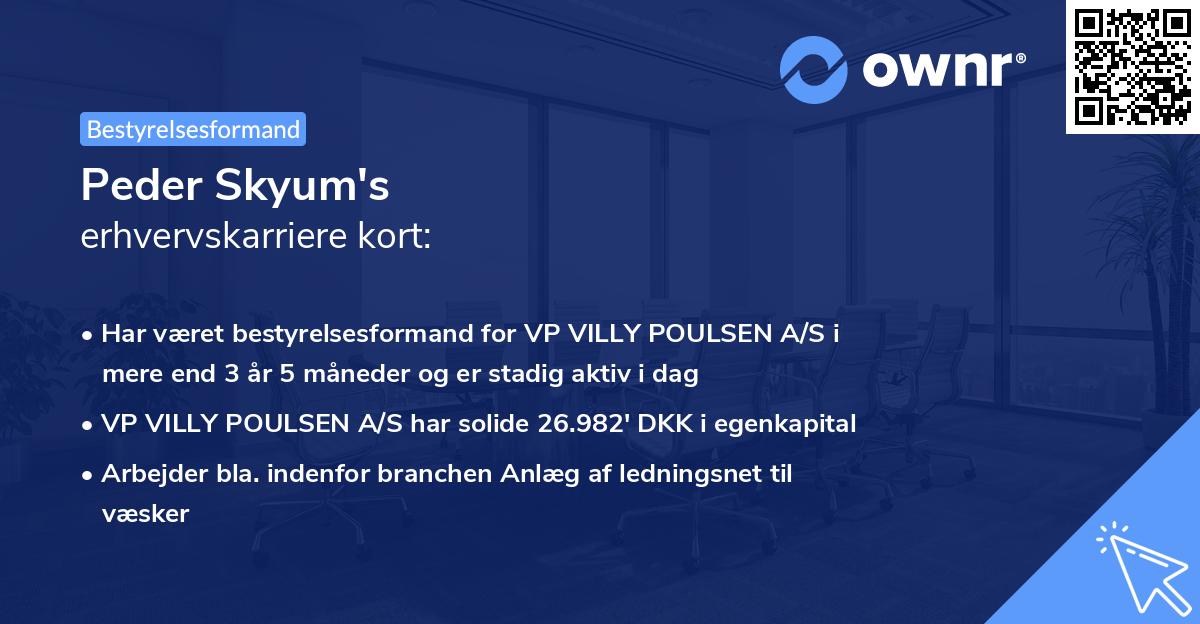 ownr®

Bestyrelsesformand

Peder Skyum's
erhvervskarriere kort:

• Har været bestyrelsesformand for VP VILLY POULSEN A/S i mere end 3 år 5 måneder og er stadig aktiv i dag
• VP VILLY POULSEN A/S har solide 26.982' DKK i egenkapital
• Arbejder bla. indenfor branchen Anlæg af ledningsnet til væsker